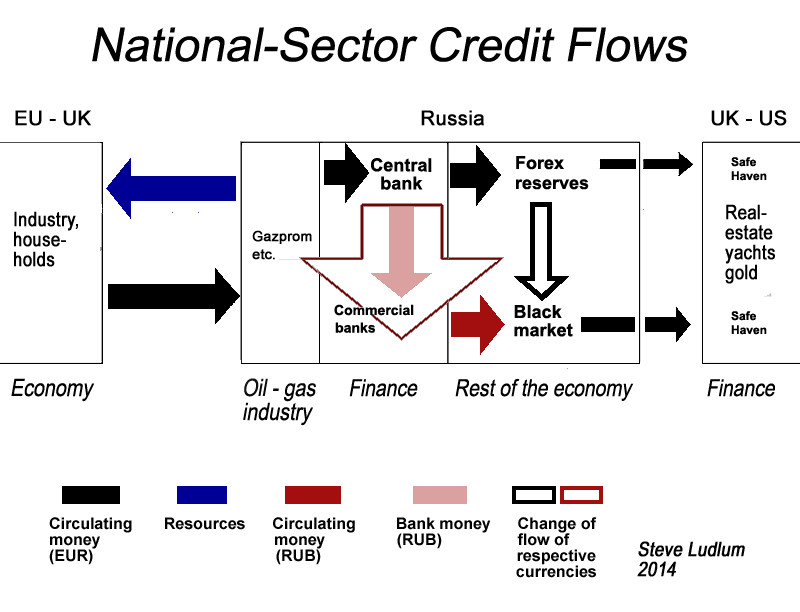 National-Sector Credit Flows

EU - UK

Russia

UK - US

Industry, households

Gazprom etc.

Central bank

Commercial banks

Forex reserves

Black market

Safe Haven

Real-estate yachts gold

Safe Haven

Economy

Oil - gas industry

Finance

Rest of the economy

Finance

Circulating money (EUR)

Resources

Circulating money (RUB)

Bank money (RUB)

Change of flow of respective currencies

Steve Ludlum 2014